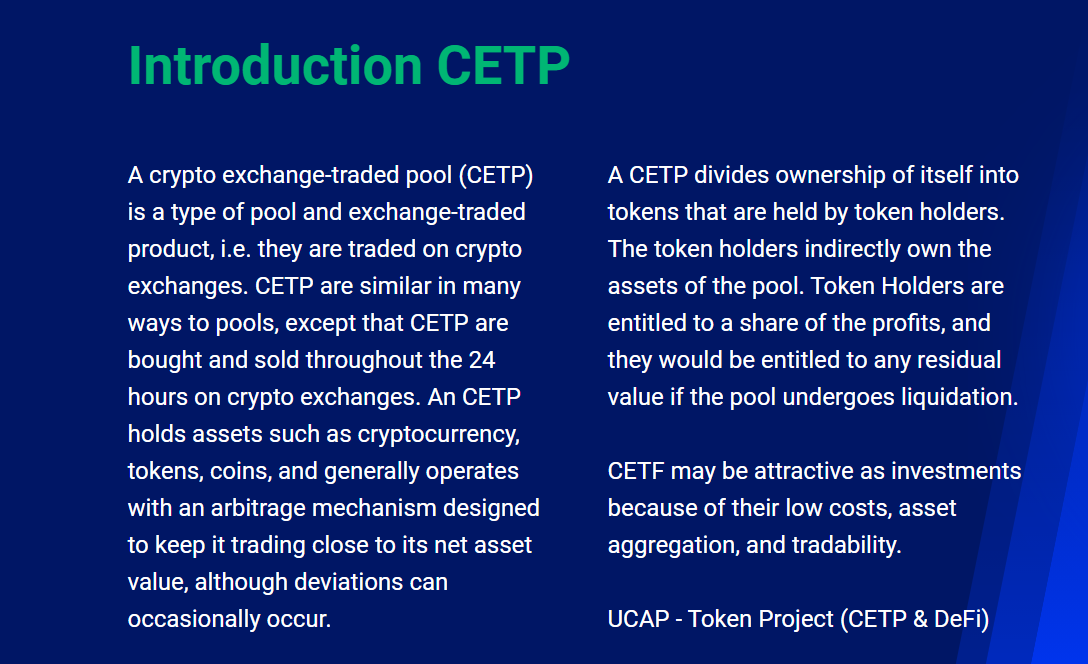 Introduction CETP

A crypto exchange-traded pool (CETP) is a type of pool and exchange-traded product, i.e. they are traded on crypto exchanges. CETP are similar in many ways to pools, except that CETP are bought and sold throughout the 24 hours on crypto exchanges. An CETP holds assets such as cryptocurrency, tokens, coins, and generally operates with an arbitrage mechanism designed to keep it trading close to its net asset value, although deviations can occasionally occur.

A CETP divides ownership of itself into tokens that are held by token holders. The token holders indirectly own the assets of the pool. Token Holders are entitled to a share of the profits, and they would be entitled to any residual value if the pool undergoes liquidation.

CETF may be attractive as investments because of their low costs, asset aggregation, and tradability.

UCAP - Token Project (CETP & DeFi)